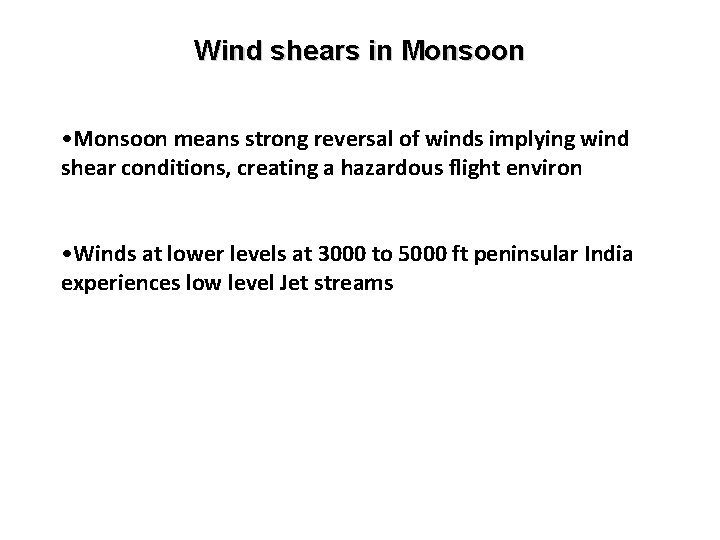 Wind shears in Monsoon

•Monsoon means strong reversal of winds implying wind shear conditions, creating a hazardous flight environ

•Winds at lower levels at 3000 to 5000 ft peninsular India experiences low level Jet streams